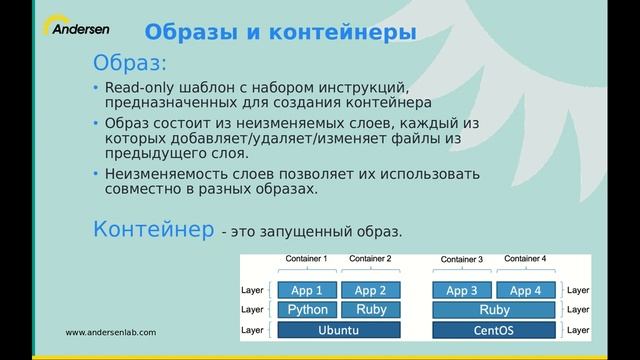 Andersen

Образы и контейнеры

Образ:

• Read-only шаблон с набором инструкций, предназначенных для создания контейнера

• Образ состоит из неизменяемых слоев, каждый из которых добавляет/удаляет/изменяет файлы из предыдущего слоя.

• Неизменяемость слоев позволяет их использовать совместно в разных образах.

Контейнер - это запущенный образ.

Container 1 Container 2 Container 3 Container 4

Layer App 1 App 2 App 3 App 4 Layer

Layer Python Ruby Ruby Layer

Layer Ubuntu CentOS Layer

www.andersenlab.com